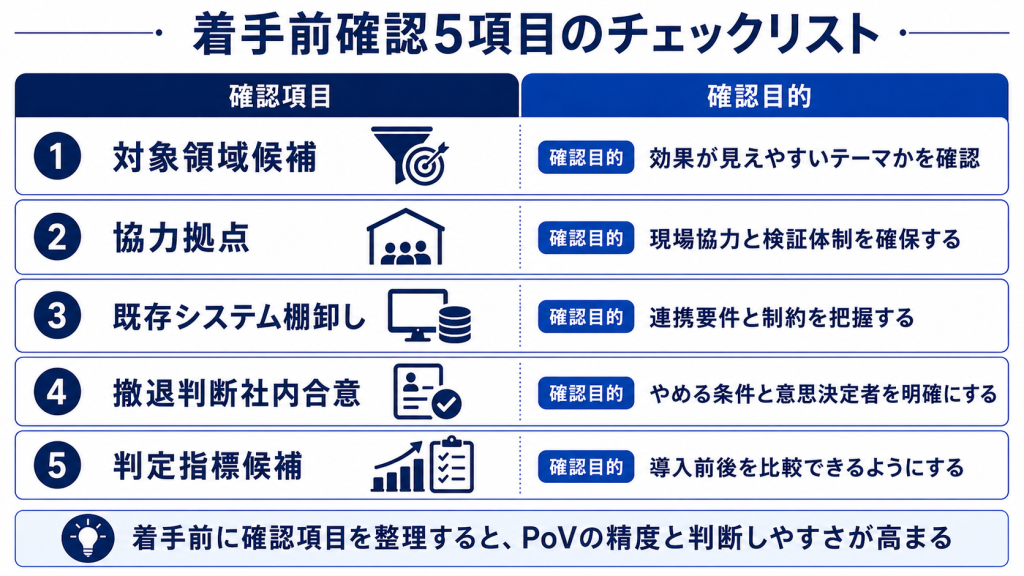 着手前確認5項目のチェックリスト

| 確認項目 | 確認目的 |
|---|---|
| 1 対象領域候補 | 確認目的 効果が見えやすいテーマかを確認 |
| 2 協力拠点 | 確認目的 現場協力と検証体制を確保する |
| 3 既存システム棚卸し | 確認目的 連携要件と制約を把握する |
| 4 撤退判断社内合意 | 確認目的 やめる条件と意思決定者を明確にする |
| 5 判定指標候補 | 確認目的 導入前後を比較できるようにする |

着手前に確認項目を整理すると、PoVの精度と判断しやすさが高まる